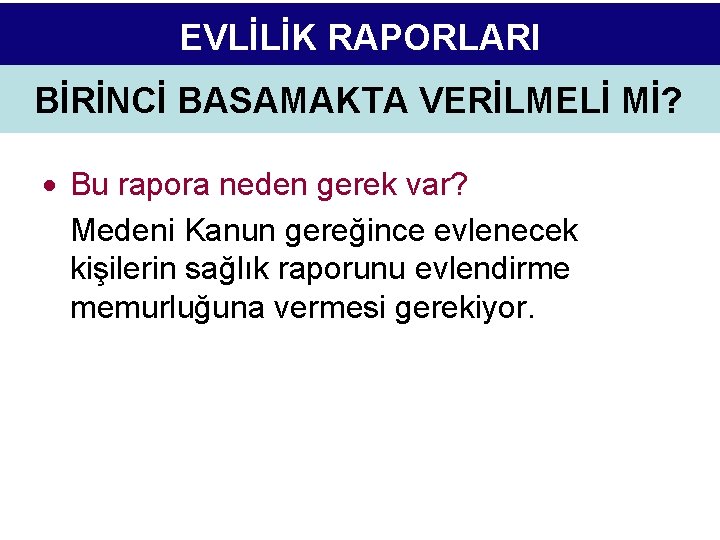 EVLİLİK RAPORLARI

BİRİNCİ BASAMAKTA VERİLMELİ Mİ?

• Bu rapora neden gerek var?

Medeni Kanun gereğince evlenecek kişilerin sağlık raporunu evlendirme memurluğuna vermesi gerekiyor.